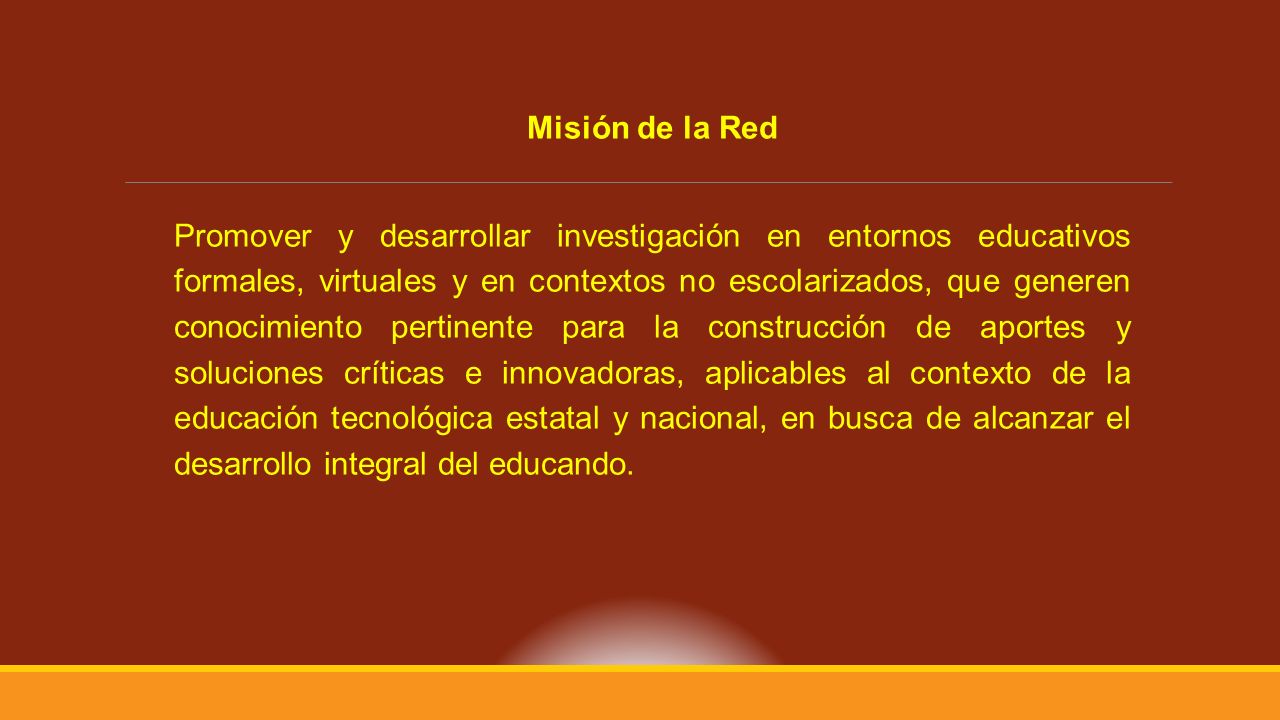 Misión de la Red

Promover y desarrollar investigación en entornos educativos formales, virtuales y en contextos no escolarizados, que generen conocimiento pertinente para la construcción de aportes y soluciones críticas e innovadoras, aplicables al contexto de la educación tecnológica estatal y nacional, en busca de alcanzar el desarrollo integral del educando.